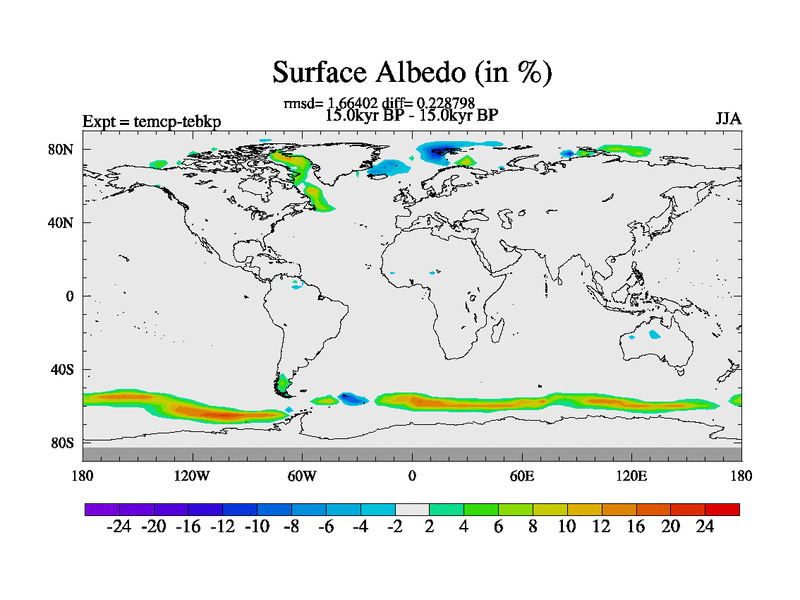 Surface Albedo (in %)

rmsd= 1.66402 diff= 0.228798
15.0kyr BP - 15.0kyr BP

Expt = temcp-tebkp

JJA

80N
40N
0
40S
80S

180 120W 60W 0 60E 120E 180

-24 -20 -16 -12 -10 -8 -6 -4 -2 2 4 6 8 10 12 16 20 24